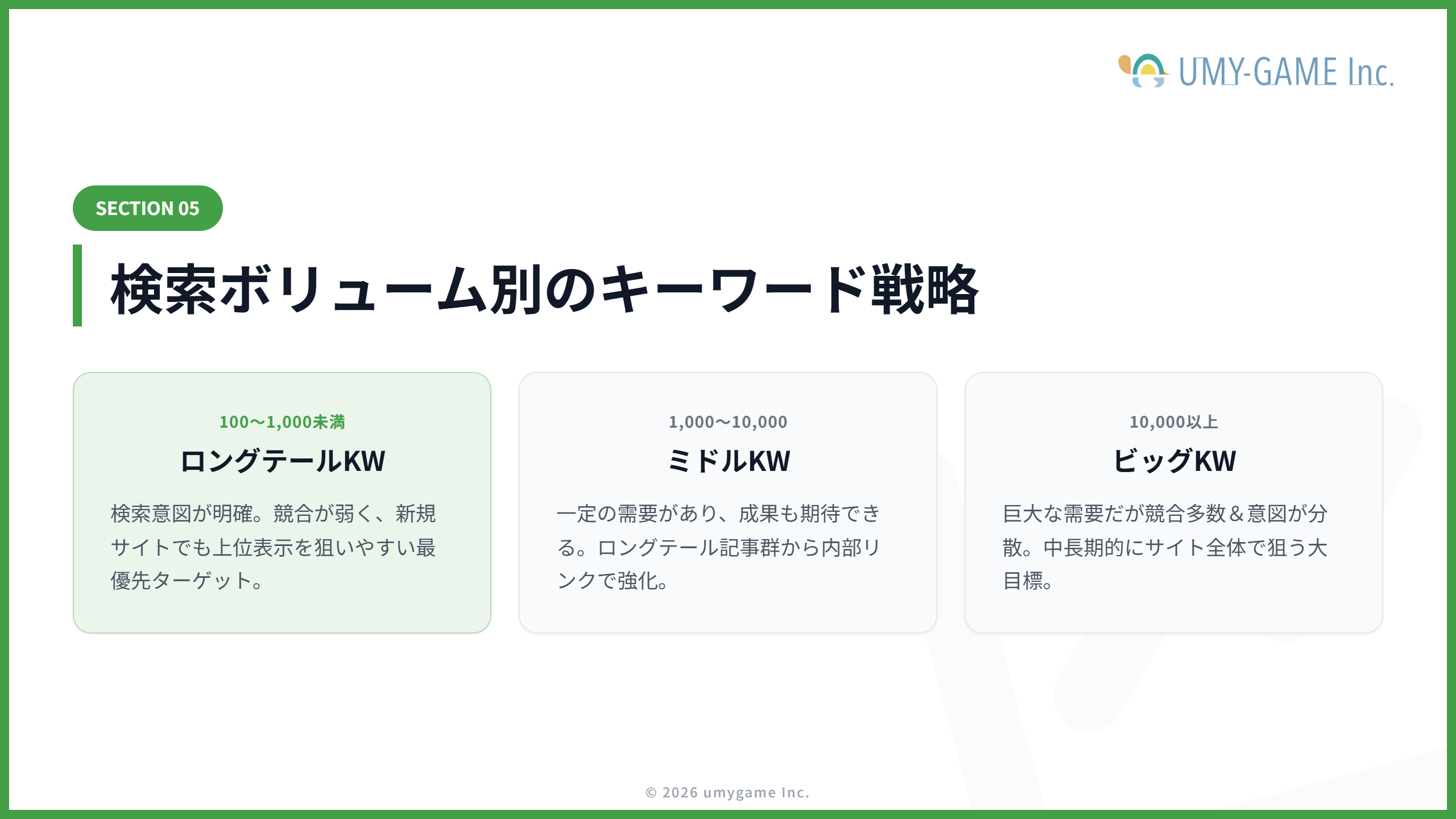 UMY-GAME Inc.

SECTION 05

検索ボリューム別のキーワード戦略

100〜1,000未満

ロングテールKW

検索意図が明確。競合が弱く、新規サイトでも上位表示を狙いやすい最優先ターゲット。

1,000〜10,000

ミドルKW

一定の需要があり、成果も期待できる。ロングテール記事群から内部リンクで強化。

10,000以上

ビッグKW

巨大な需要だが競合多数＆意図が分散。中長期的にサイト全体で狙う大目標。

© 2026 umygame Inc.